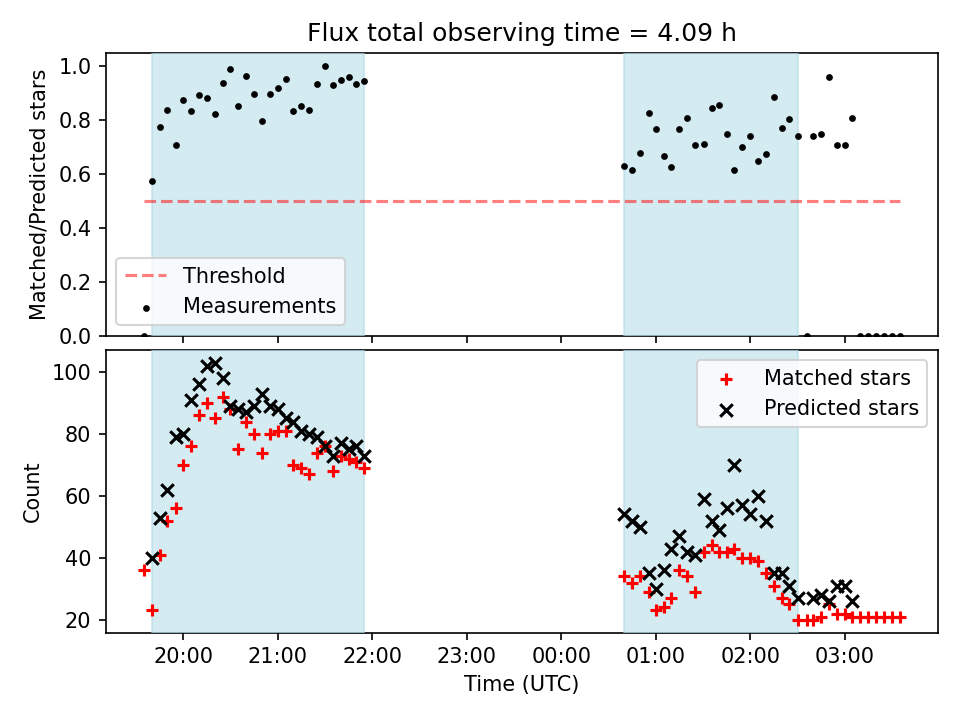 Flux total observing time = 4.09 h

Matched/Predicted stars

1.0
0.8
0.6
0.4
0.2
0.0

Threshold
Measurements

Count

100
80
60
40
20

Matched stars
Predicted stars

20:00 21:00 22:00 23:00 00:00 01:00 02:00 03:00

Time (UTC)